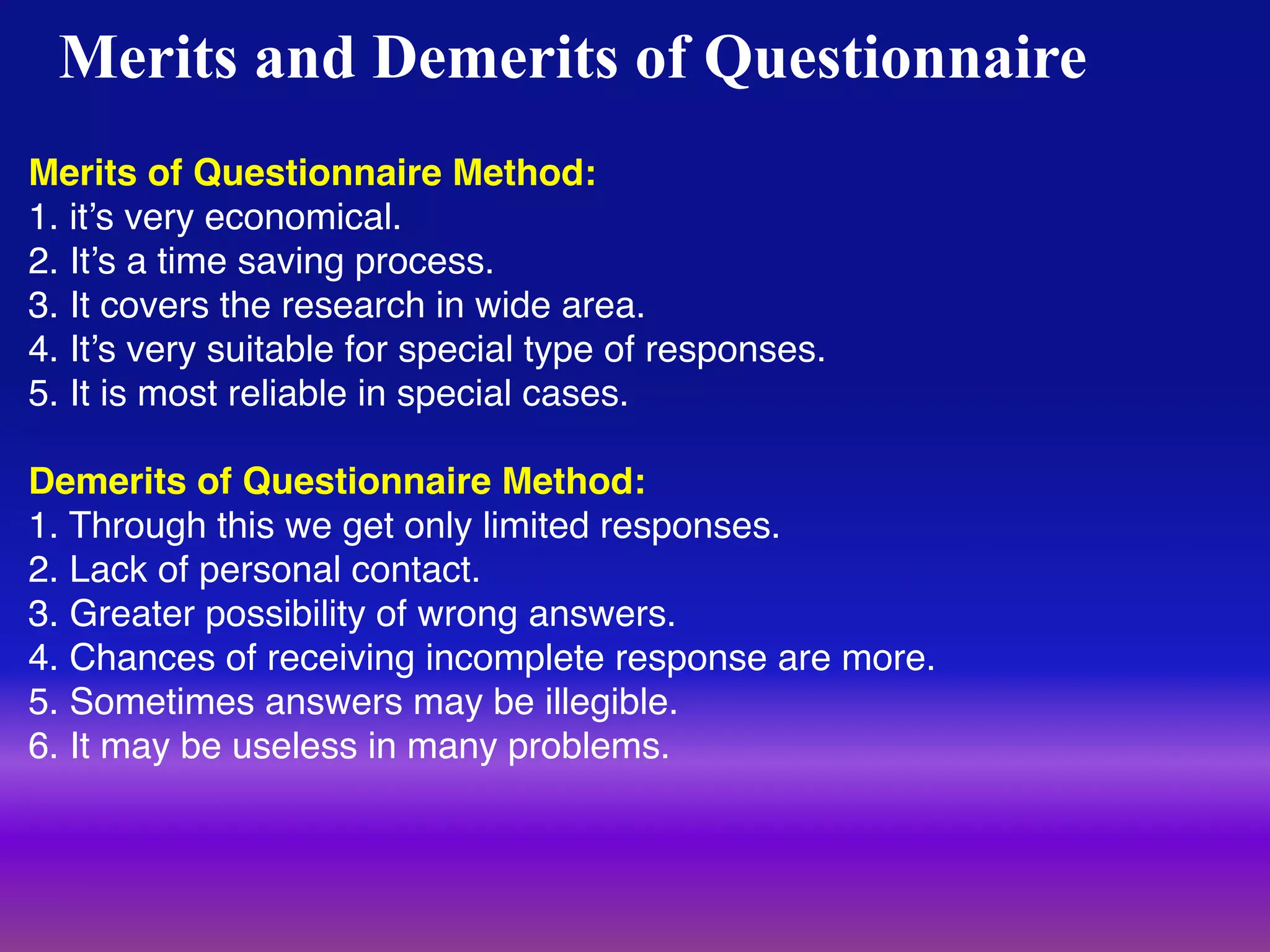 Merits and Demerits of Questionnaire

Merits of Questionnaire Method:
1. it’s very economical.
2. It’s a time saving process.
3. It covers the research in wide area.
4. It’s very suitable for special type of responses.
5. It is most reliable in special cases.

Demerits of Questionnaire Method:
1. Through this we get only limited responses.
2. Lack of personal contact.
3. Greater possibility of wrong answers.
4. Chances of receiving incomplete response are more.
5. Sometimes answers may be illegible.
6. It may be useless in many problems.